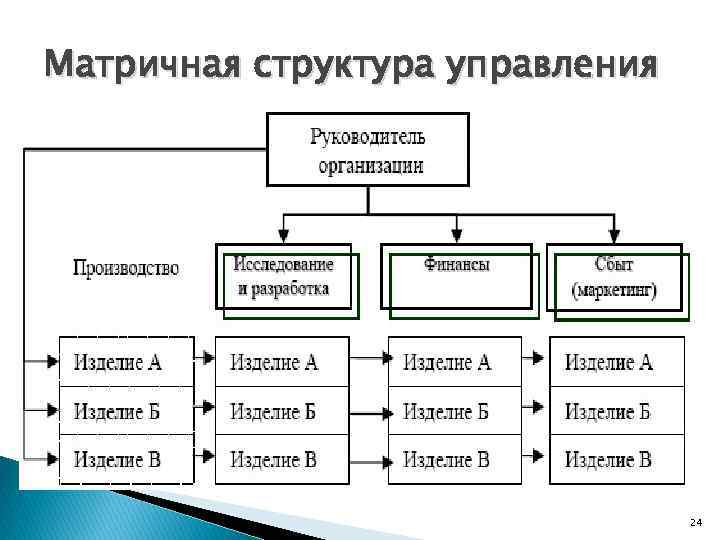 Матричная структура управления

Руководитель организации

Производство

Исследование и разработка

Финансы

Сбыт (маркетинг)

Изделие А
Изделие Б
Изделие В

Изделие А
Изделие Б
Изделие В

Изделие А
Изделие Б
Изделие В

Изделие А
Изделие Б
Изделие В

24